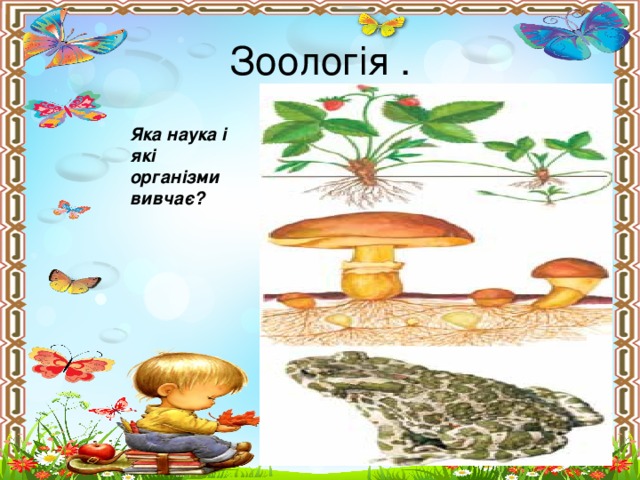 Зоологія .

Яка наука і які організми вивчає?